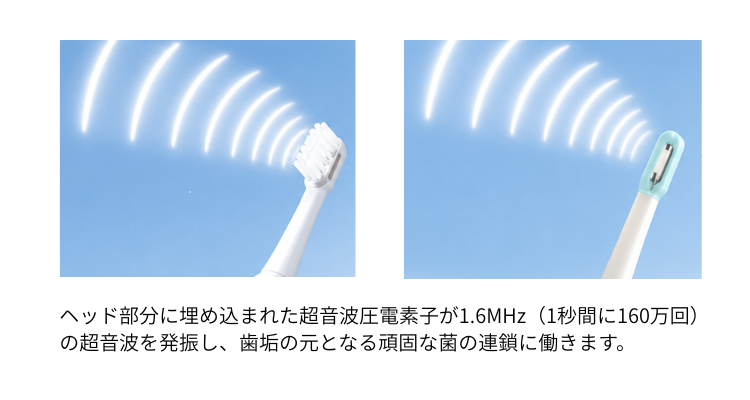 ヘッド部分に埋め込まれた超音波圧電素子が1.6MHz（1秒間に160万回）の超音波を発振し、歯垢の元となる頑固な菌の連鎖に働きます。